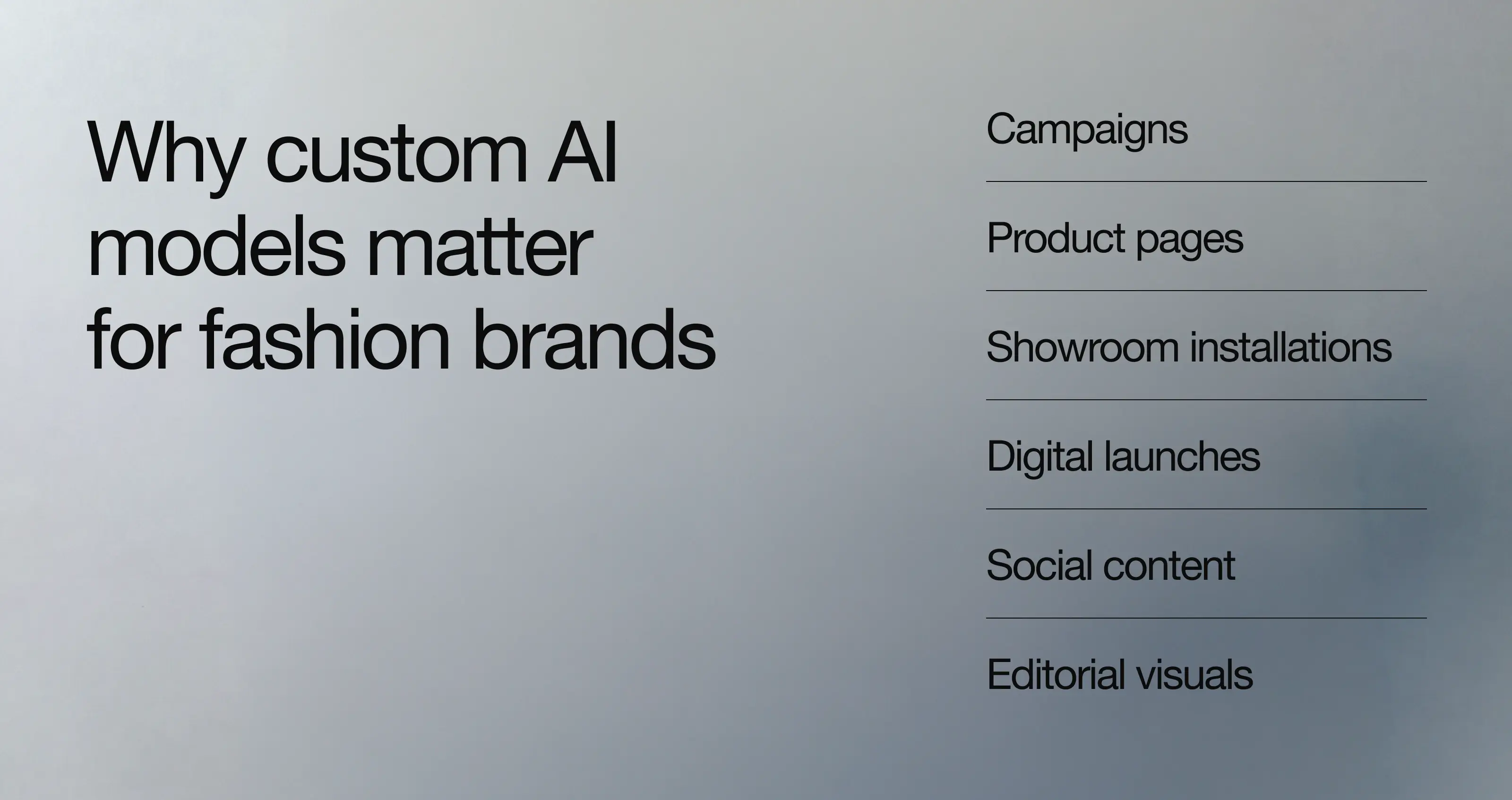 Why custom AI models matter for fashion brands

Campaigns

Product pages

Showroom installations

Digital launches

Social content

Editorial visuals